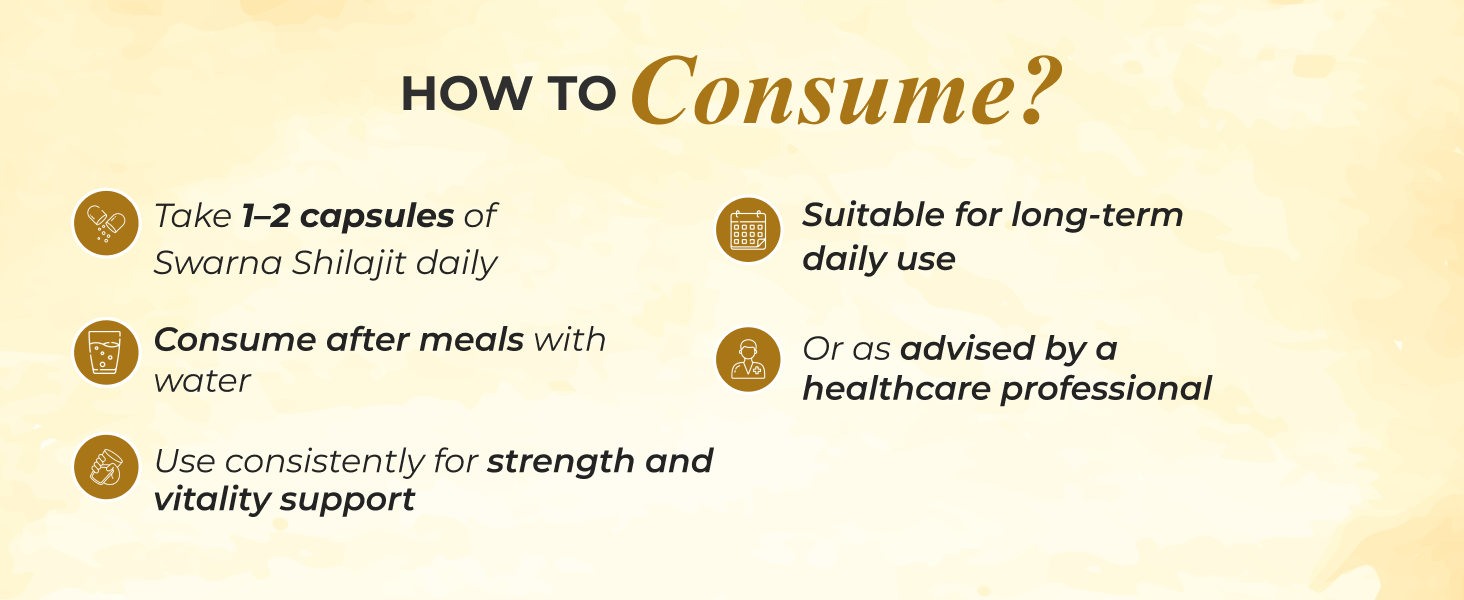 HOW TO Consume?

Take 1–2 capsules of Swarna Shilajit daily

Consume after meals with water

Use consistently for strength and vitality support

Suitable for long-term daily use

Or as advised by a healthcare professional